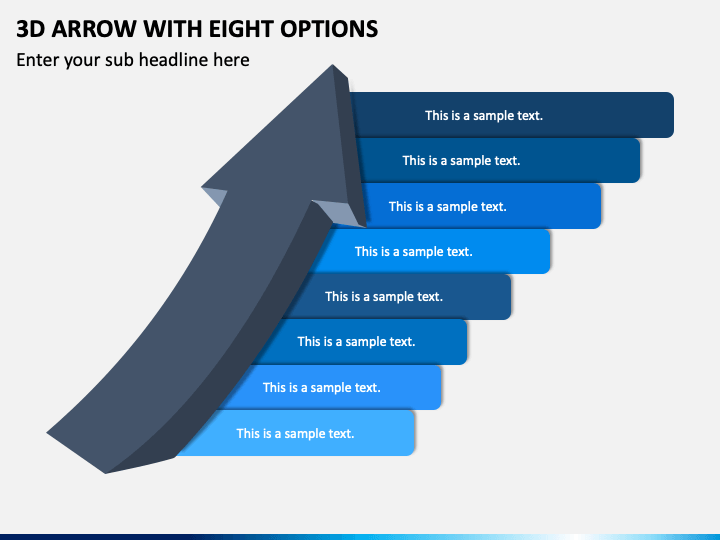 3D ARROW WITH EIGHT OPTIONS

Enter your sub headline here

This is a sample text.

This is a sample text.

This is a sample text.

This is a sample text.

This is a sample text.

This is a sample text.

This is a sample text.

This is a sample text.